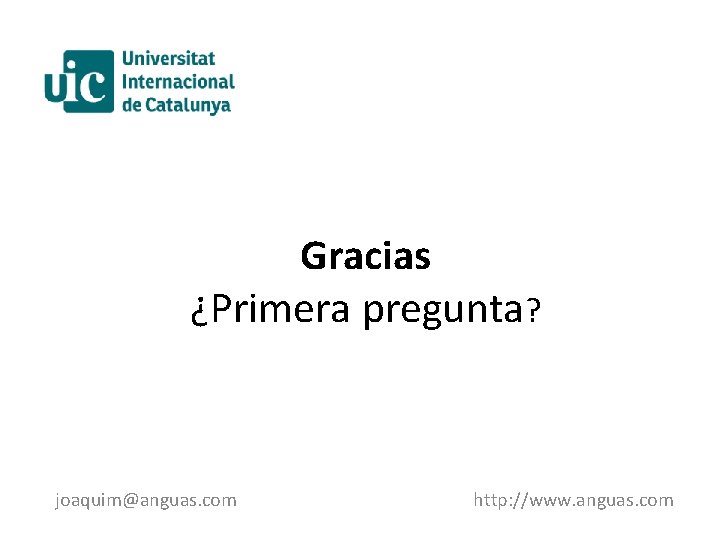 uic Universitat Internacional de Catalunya

Gracias
¿Primera pregunta?

joaquim@anguas.com

http://www.anguas.com